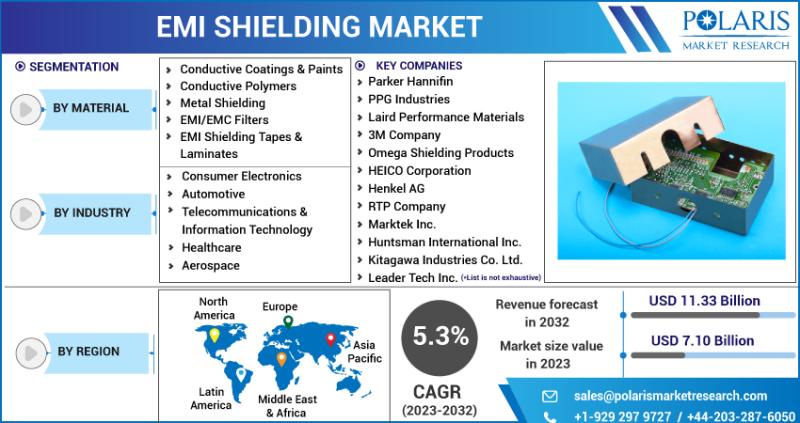 EMI SHIELDING MARKET

POLARIS
MARKET RESEARCH

SEGMENTATION

BY MATERIAL

Conductive Coatings & Paints
Conductive Polymers
Metal Shielding
EMI/EMC Filters
EMI Shielding Tapes & Laminates

BY INDUSTRY

Consumer Electronics
Automotive
Telecommunications & Information Technology
Healthcare
Aerospace

KEY COMPANIES
Parker Hannifin
PPG Industries
Laird Performance Materials
3M Company
Omega Shielding Products
HEICO Corporation
Henkel AG
RTP Company
Marktek Inc.
Huntsman International Inc.
Kitagawa Industries Co. Ltd.
Leader Tech Inc. (*List is not exhaustive)

BY REGION

North America
Europe
Asia Pacific
Latin America
Middle East & Africa

5.3%
CAGR
(2023-2032)

Revenue forecast in 2032
USD 11.33 Billion

Market size value in 2023
USD 7.10 Billion

sales@polarismarketresearch.com
+1-929 297 9727 / +44-203-287-6050